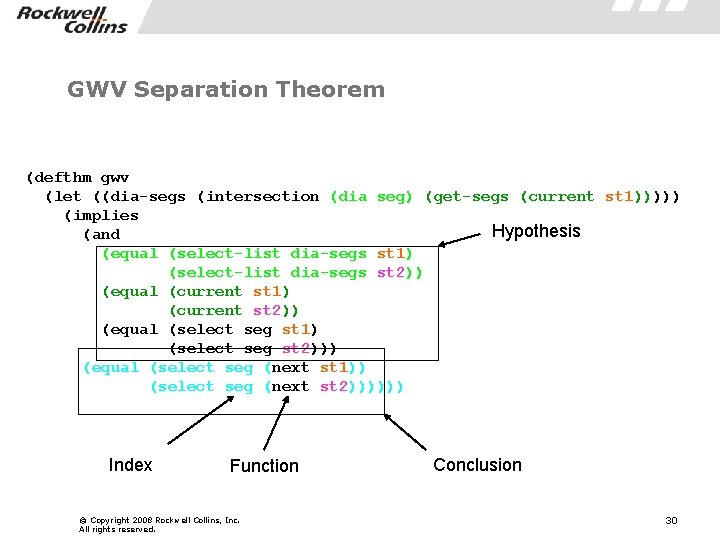 Rockwell Collins

GWV Separation Theorem

(defthm gwv
  (let ((dia-segs (intersection (dia seg) (get-segs (current st1)))))
    (implies
      (and
        (equal (select-list dia-segs st1)
               (select-list dia-segs st2))
        (equal (current st1)
               (current st2))
        (equal (select seg st1)
               (select seg st2)))
      (equal (select seg (next st1))
             (select seg (next st2))))))

Hypothesis

Index

Function

Conclusion

© Copyright 2008 Rockwell Collins, Inc.
All rights reserved.

30